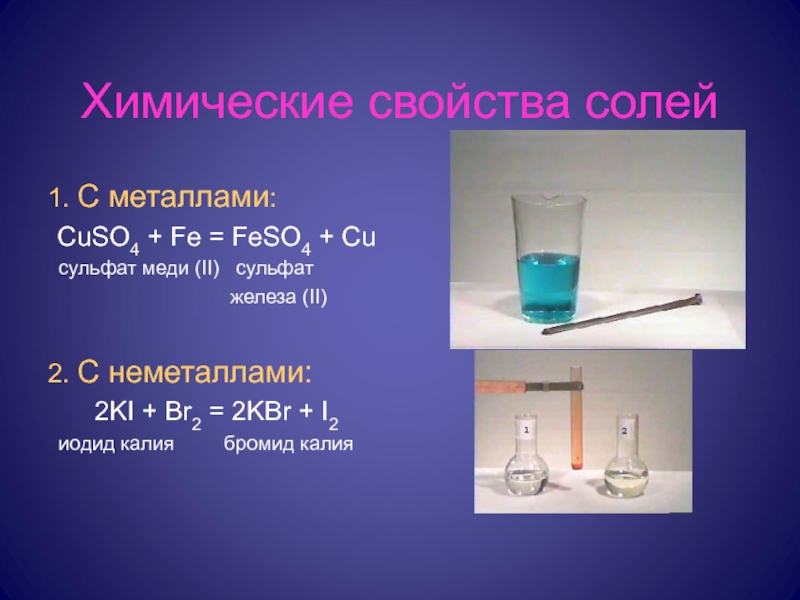 Химические свойства солей

1. С металлами:

$CuSO_4 + Fe = FeSO_4 + Cu$

сульфат меди (II) сульфат железа (II)

2. С неметаллами:

$2KI + Br_2 = 2KBr + I_2$

иодид калия бромид калия

1

2